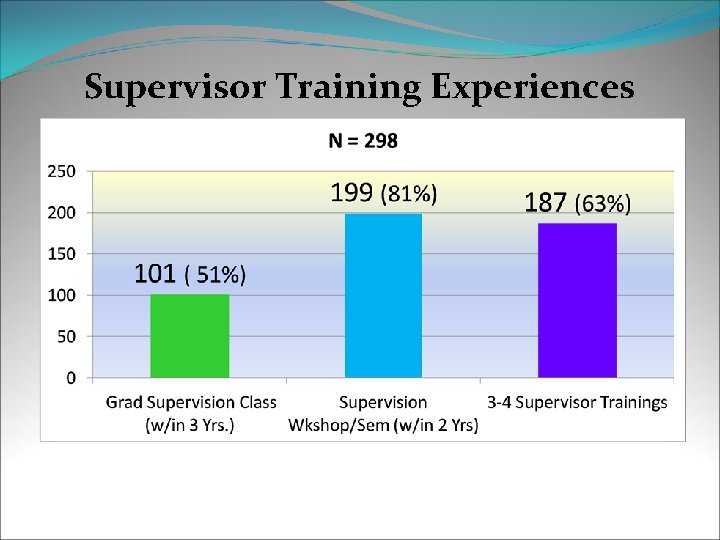 Supervisor Training Experiences

N = 298

250
200
150
100
50
0

101 ( 51%)
199 (81%)
187 (63%)

Grad Supervision Class (w/in 3 Yrs.)
Supervision Wkshop/Sem (w/in 2 Yrs)
3-4 Supervisor Trainings